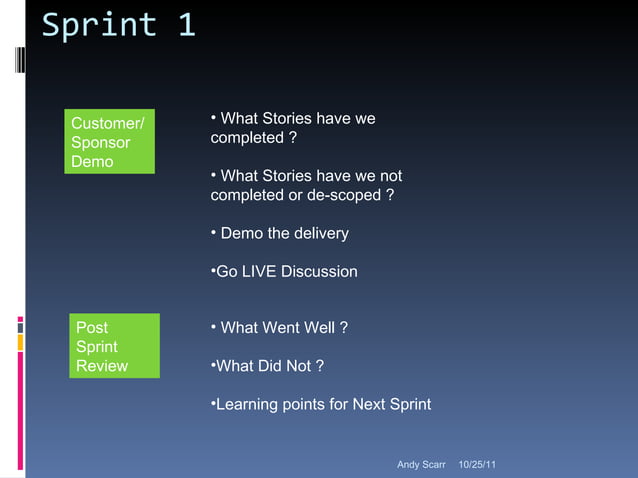 Sprint 1

Customer/ Sponsor Demo

• What Stories have we completed ?

• What Stories have we not completed or de-scoped ?

• Demo the delivery

•Go LIVE Discussion

Post Sprint Review

• What Went Well ?

•What Did Not ?

•Learning points for Next Sprint

Andy Scarr 10/25/11